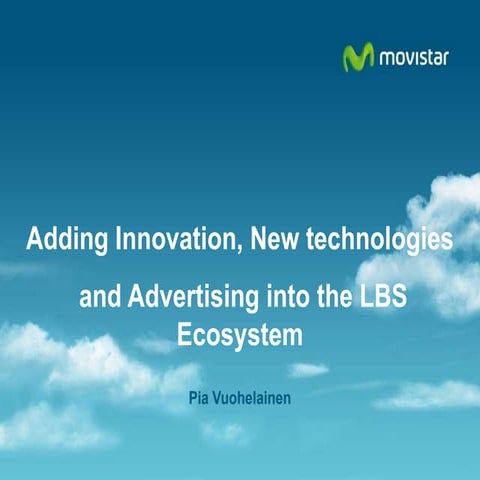 movistar

Adding Innovation, New technologies

and Advertising into the LBS Ecosystem

Pia Vuohelainen